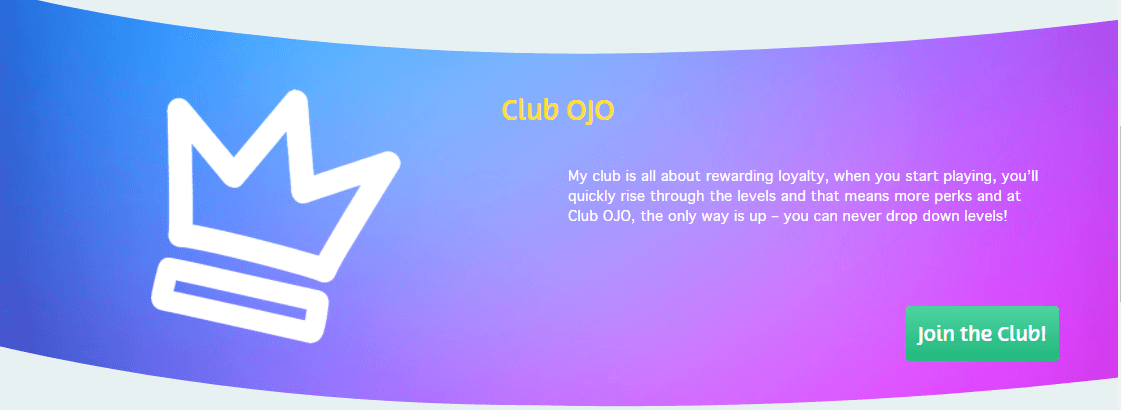 Club OJO

My club is all about rewarding loyalty, when you start playing, you'll quickly rise through the levels and that means more perks and at Club OJO, the only way is up – you can never drop down levels!

Join the Club!